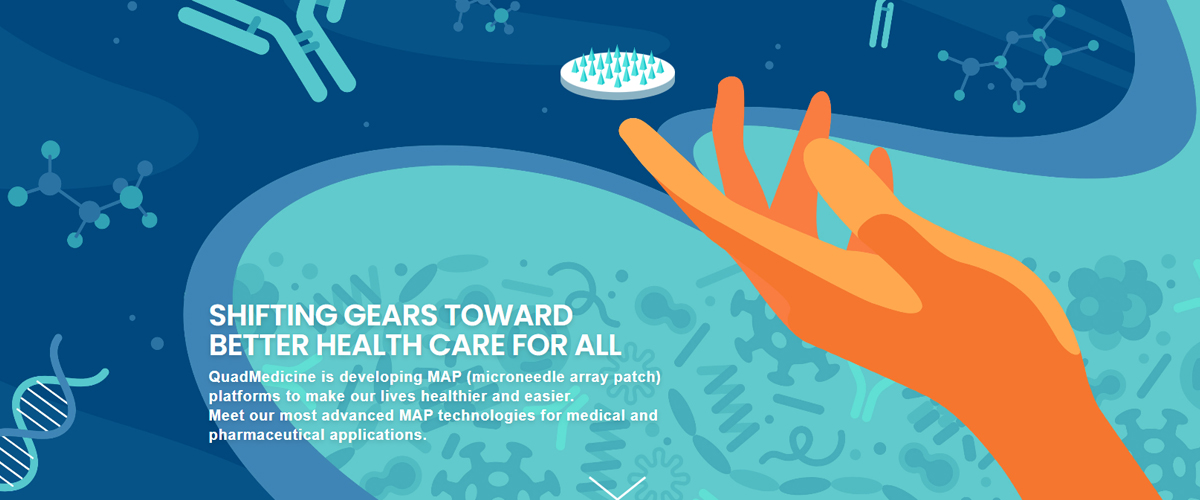 SHIFTING GEARS TOWARD
BETTER HEALTH CARE FOR ALL

QuadMedicine is developing MAP (microneedle array patch) platforms to make our lives healthier and easier.
Meet our most advanced MAP technologies for medical and pharmaceutical applications.